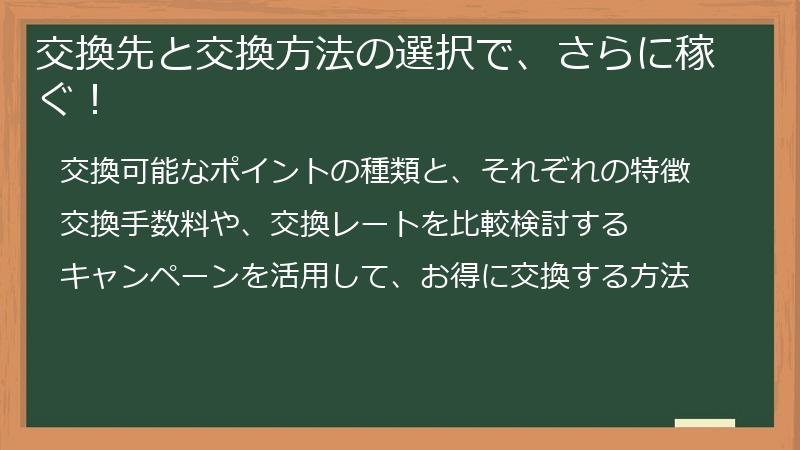 交換先と交換方法の選択で、さらに稼ぐ！

交換可能なポイントの種類と、それぞれの特徴

交換手数料や、交換レートを比較検討する

キャンペーンを活用して、お得に交換する方法